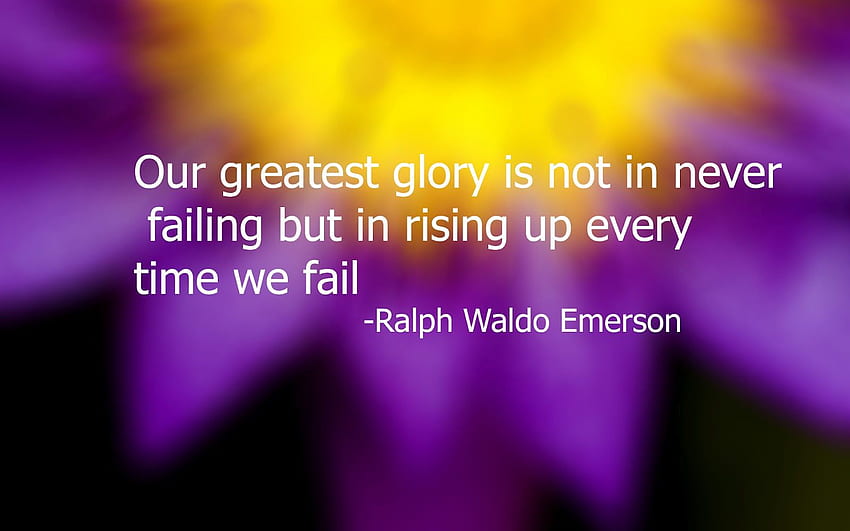 Our greatest glory is not in never failing but in rising up every time we fail
-Ralph Waldo Emerson